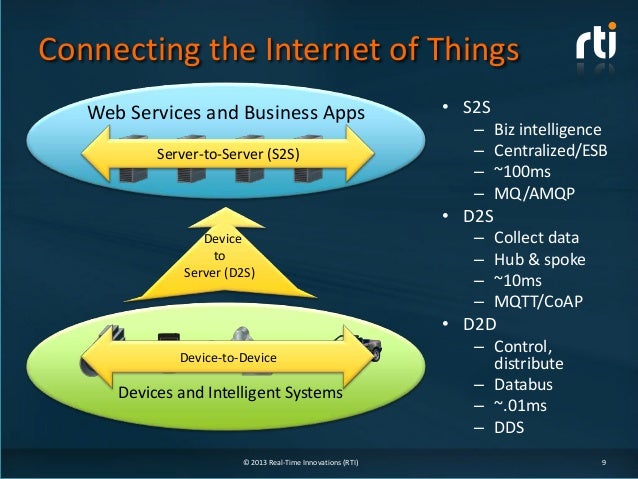 Connecting the Internet of Things

rti

Web Services and Business Apps

Server-to-Server (S2S)

Device to Server (D2S)

Device-to-Device

Devices and Intelligent Systems

• S2S
– Biz intelligence
– Centralized/ESB
– ~100ms
– MQ/AMQP
• D2S
– Collect data
– Hub & spoke
– ~10ms
– MQTT/CoAP
• D2D
– Control, distribute
– Databus
– ~.01ms
– DDS

© 2013 Real-Time Innovations (RTI)

9